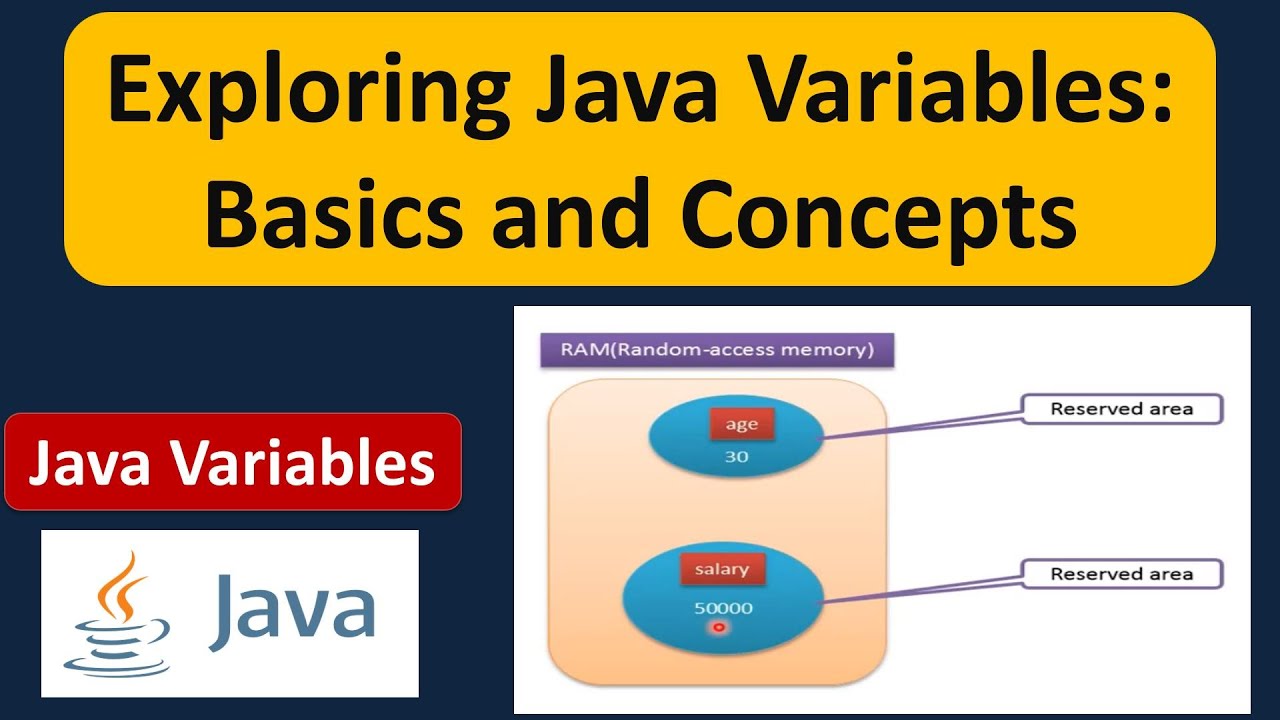 Exploring Java Variables: Basics and Concepts

Java Variables

Java

RAM(Random-access memory)

age
30

Reserved area

salary
50000

Reserved area